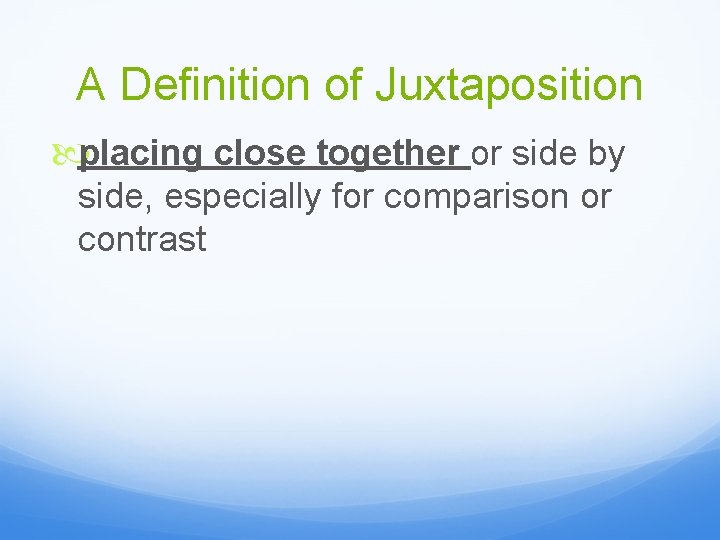 A Definition of Juxtaposition

placing close together or side by side, especially for comparison or contrast